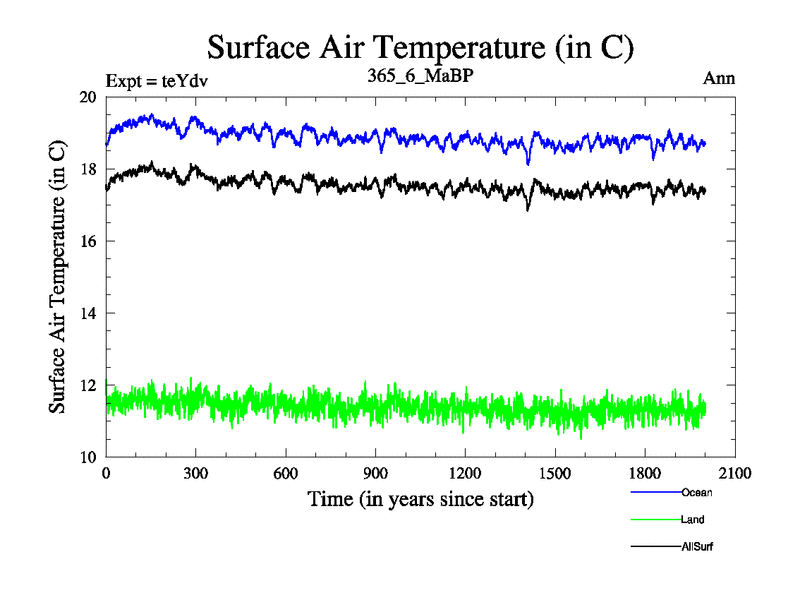 Surface Air Temperature (in C)

Expt = teYdv

365_6_MaBP

Ann

Surface Air Temperature (in C)

20
18
16
14
12
10

0
300
600
900
1200
1500
1800
2100

Time (in years since start)

Ocean
Land
AllSurf